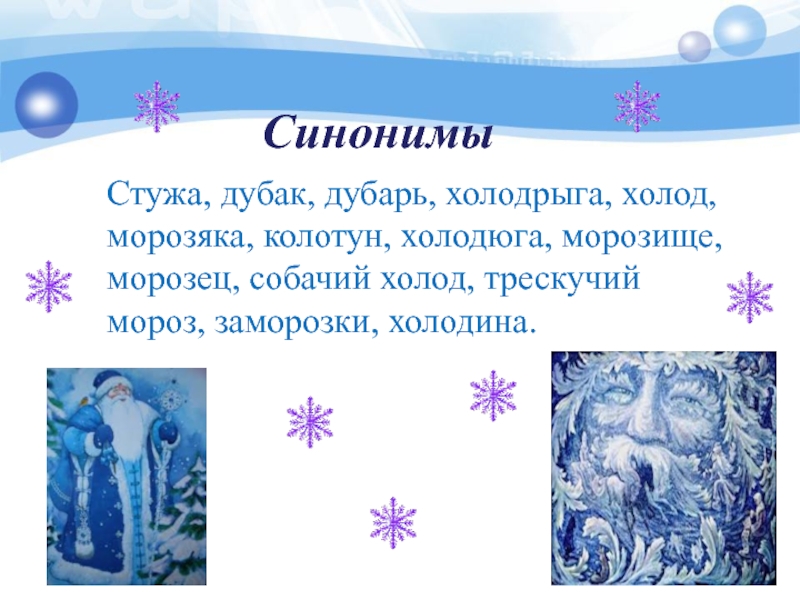 Синонимы

Стужа, дубак, дубарь, холодрыга, холод, морозяка, колотун, холодюга, морозище, морозец, собачий холод, трескучий мороз, заморозки, холодина.